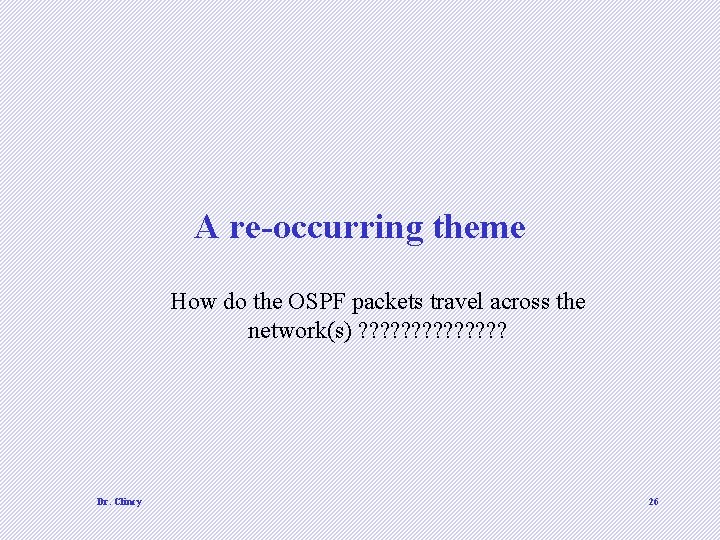 A re-occurring theme

How do the OSPF packets travel across the network(s) ??????????????

Dr. Clincy

26